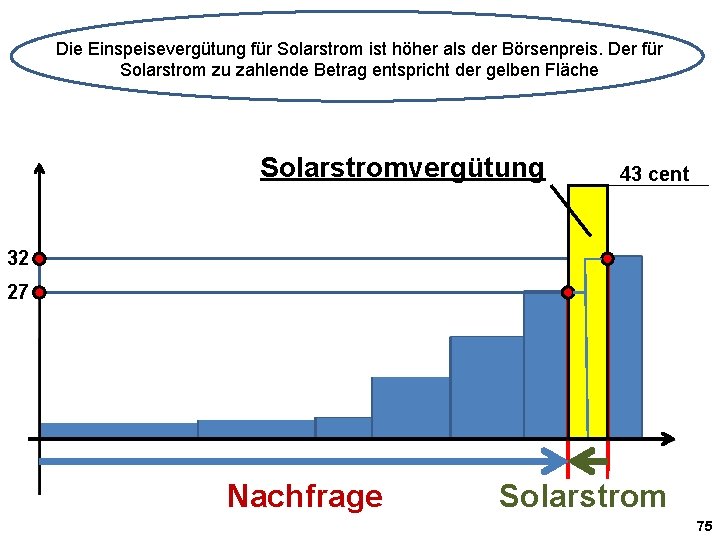 Die Einspeisevergütung für Solarstrom ist höher als der Börsenpreis. Der für Solarstrom zu zahlende Betrag entspricht der gelben Fläche

Solarstromvergütung

43 cent

32

27

Nachfrage

Solarstrom

75